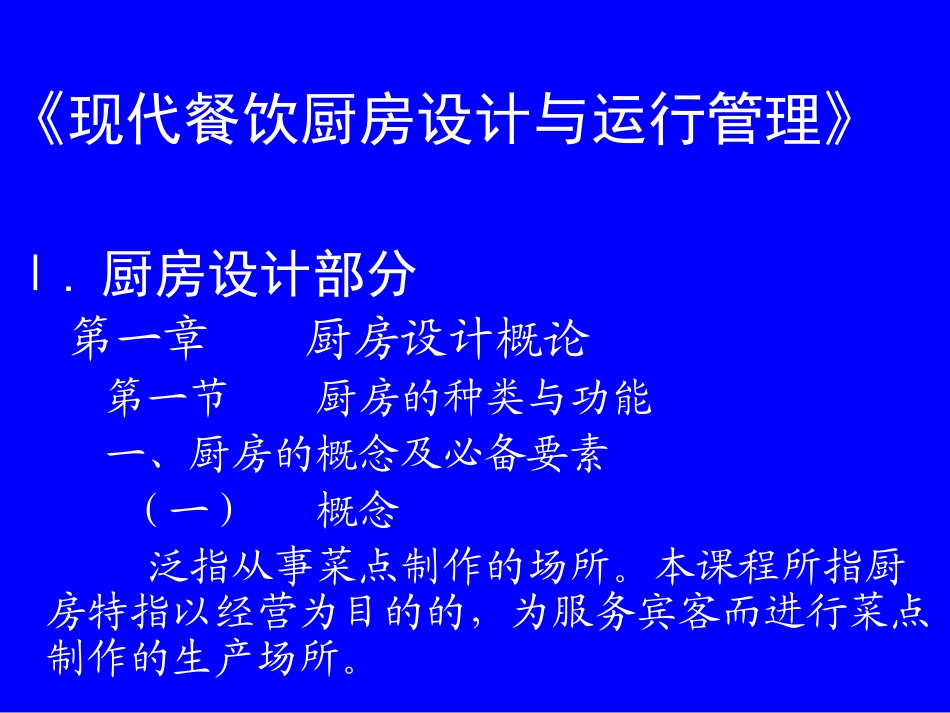 《现代餐饮厨房设计与运行管理》

Ⅰ. 厨房设计部分

第一章　　厨房设计概论

第一节　　厨房的种类与功能

一、厨房的概念及必备要素

（一）　　概念

泛指从事菜点制作的场所。本课程所指厨房特指以经营为目的的，为服务宾客而进行菜点制作的生产场所。